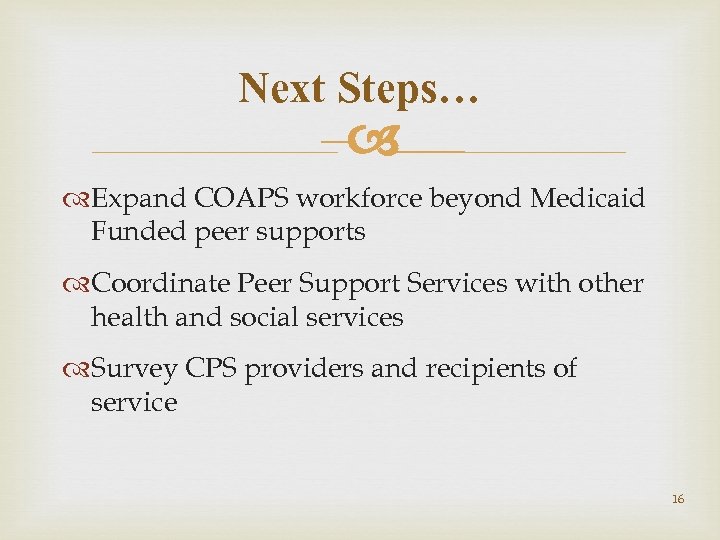 Next Steps…

Expand COAPS workforce beyond Medicaid Funded peer supports

Coordinate Peer Support Services with other health and social services

Survey CPS providers and recipients of service

16